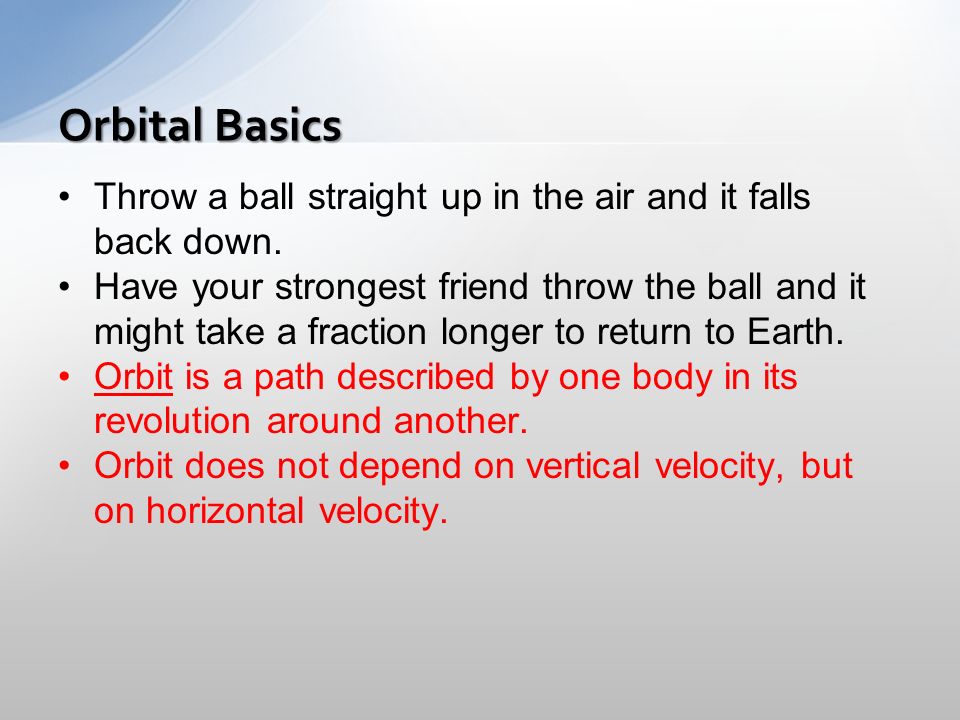 Orbital Basics

• Throw a ball straight up in the air and it falls back down.
• Have your strongest friend throw the ball and it might take a fraction longer to return to Earth.
• Orbit is a path described by one body in its revolution around another.
• Orbit does not depend on vertical velocity, but on horizontal velocity.